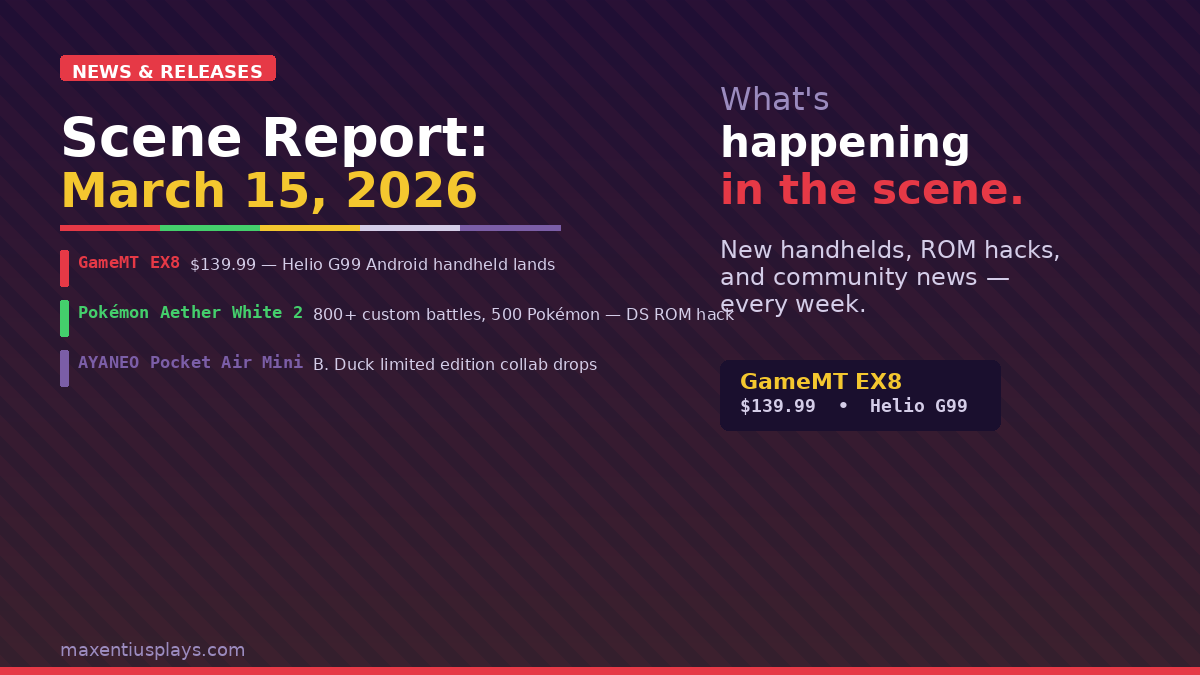 NEWS & RELEASES

Scene Report:
March 15, 2026

GameMT EX8 $139.99 — Helio G99 Android handheld lands

Pokémon Aether White 2 800+ custom battles, 500 Pokémon — DS ROM hack

AYANEO Pocket Air Mini B. Duck limited edition collab drops

What's
happening
in the scene.

New handhelds, ROM hacks, and community news — every week.

GameMT EX8
$139.99 • Helio G99

maxentiusplays.com